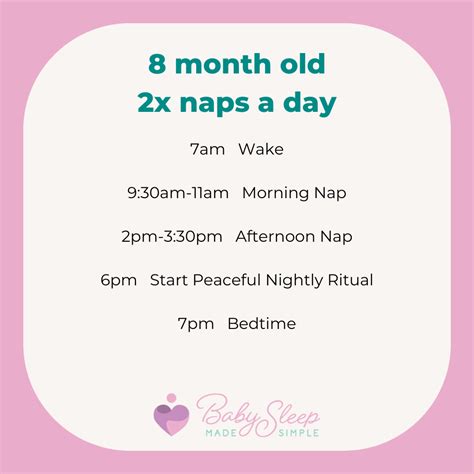 8 month old
2x naps a day

7am Wake

9:30am-11am Morning Nap

2pm-3:30pm Afternoon Nap

6pm Start Peaceful Nightly Ritual

7pm Bedtime

Baby Sleep
MADE SIMPLE